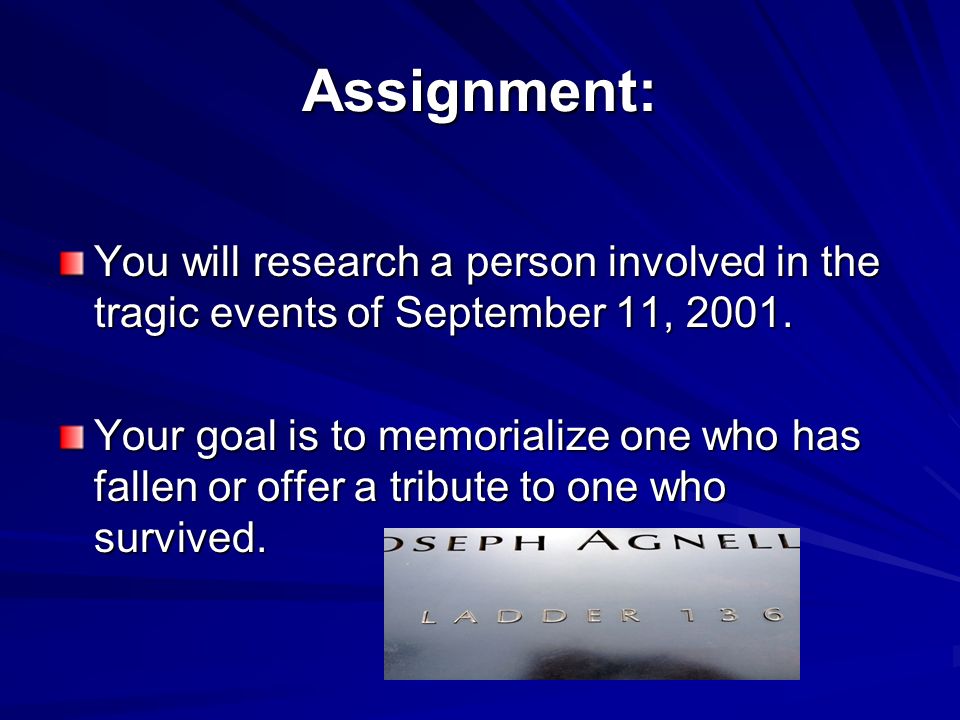 Assignment:

You will research a person involved in the tragic events of September 11, 2001.

Your goal is to memorialize one who has fallen or offer a tribute to one who survived.

OSEPH AGNELL

LADDER 136